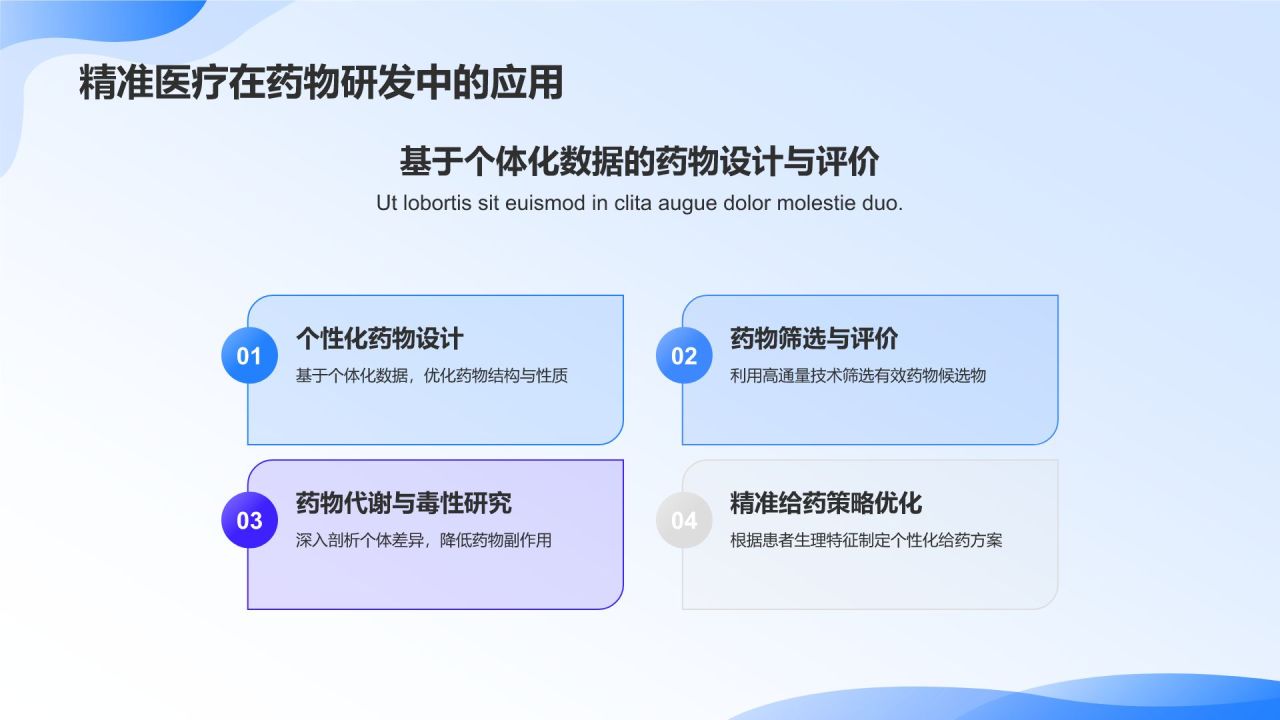 精准医疗在药物研发中的应用

基于个体化数据的药物设计与评价

Ut lobortis sit euismod in clita augue dolor molestie duo.

01
个性化药物设计
基于个体化数据，优化药物结构与性质

02
药物筛选与评价
利用高通量技术筛选有效药物候选物

03
药物代谢与毒性研究
深入剖析个体差异，降低药物副作用

04
精准给药策略优化
根据患者生理特征制定个性化给药方案